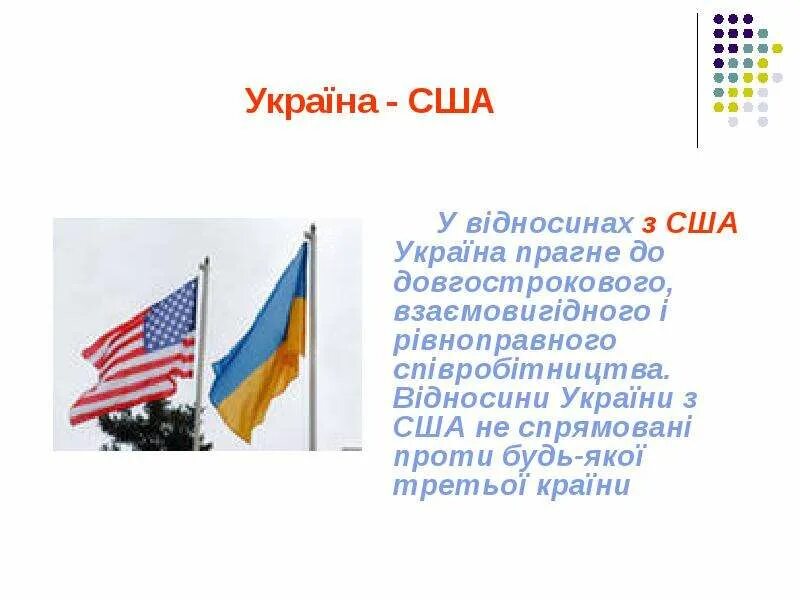 Україна - США

У відносинах з США Україна прагне до довгострокового, взаємовигідного і рівноправного співробітництва. Відносини України з США не спрямовані проти будь-якої третьої країни